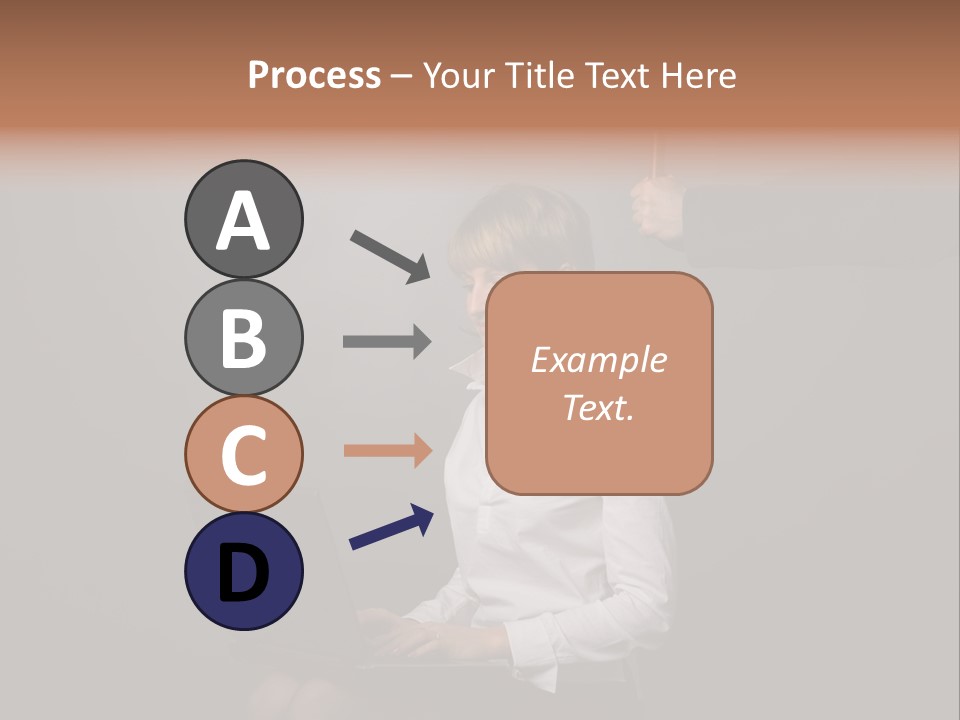 Process – Your Title Text Here

A

B

C

D

Example Text.